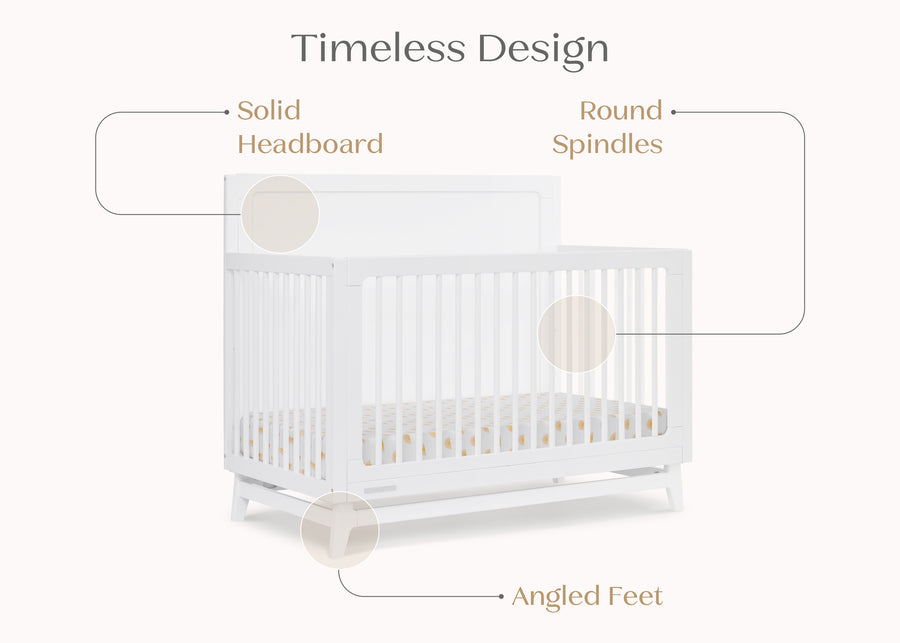 Timeless Design

Solid Headboard

Round Spindles

Angled Feet